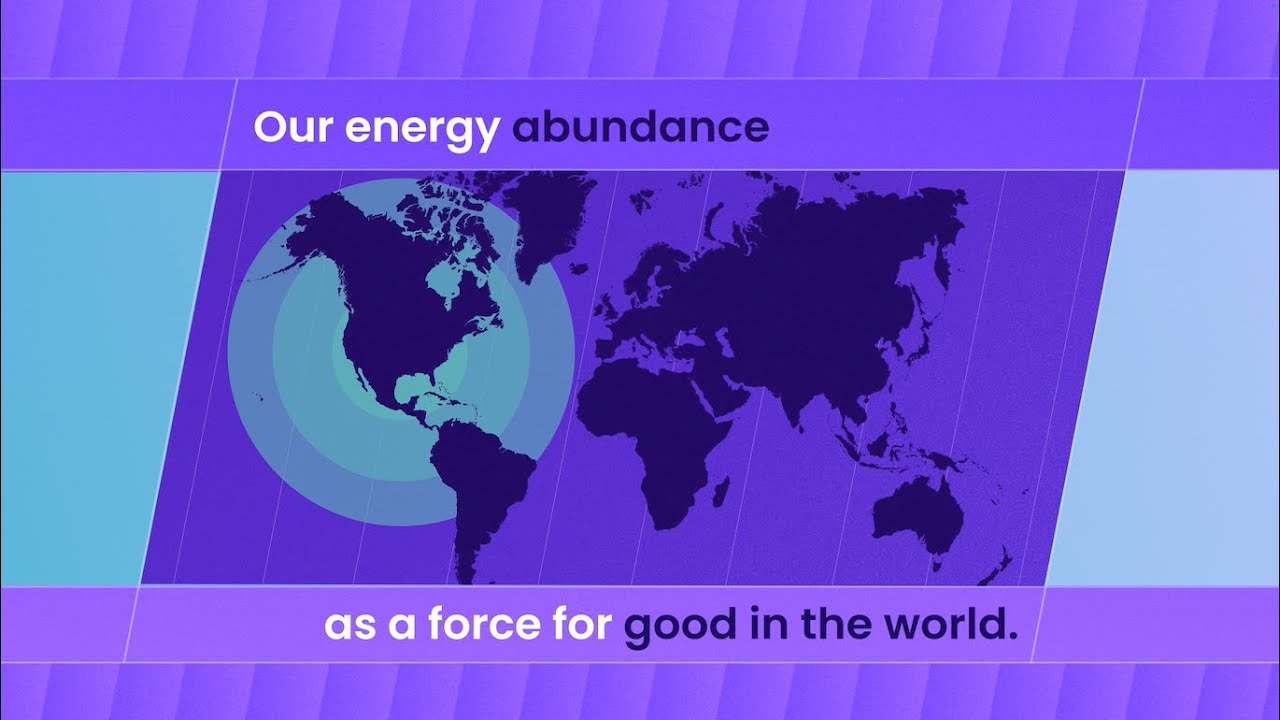 Our energy abundance

as a force for good in the world.